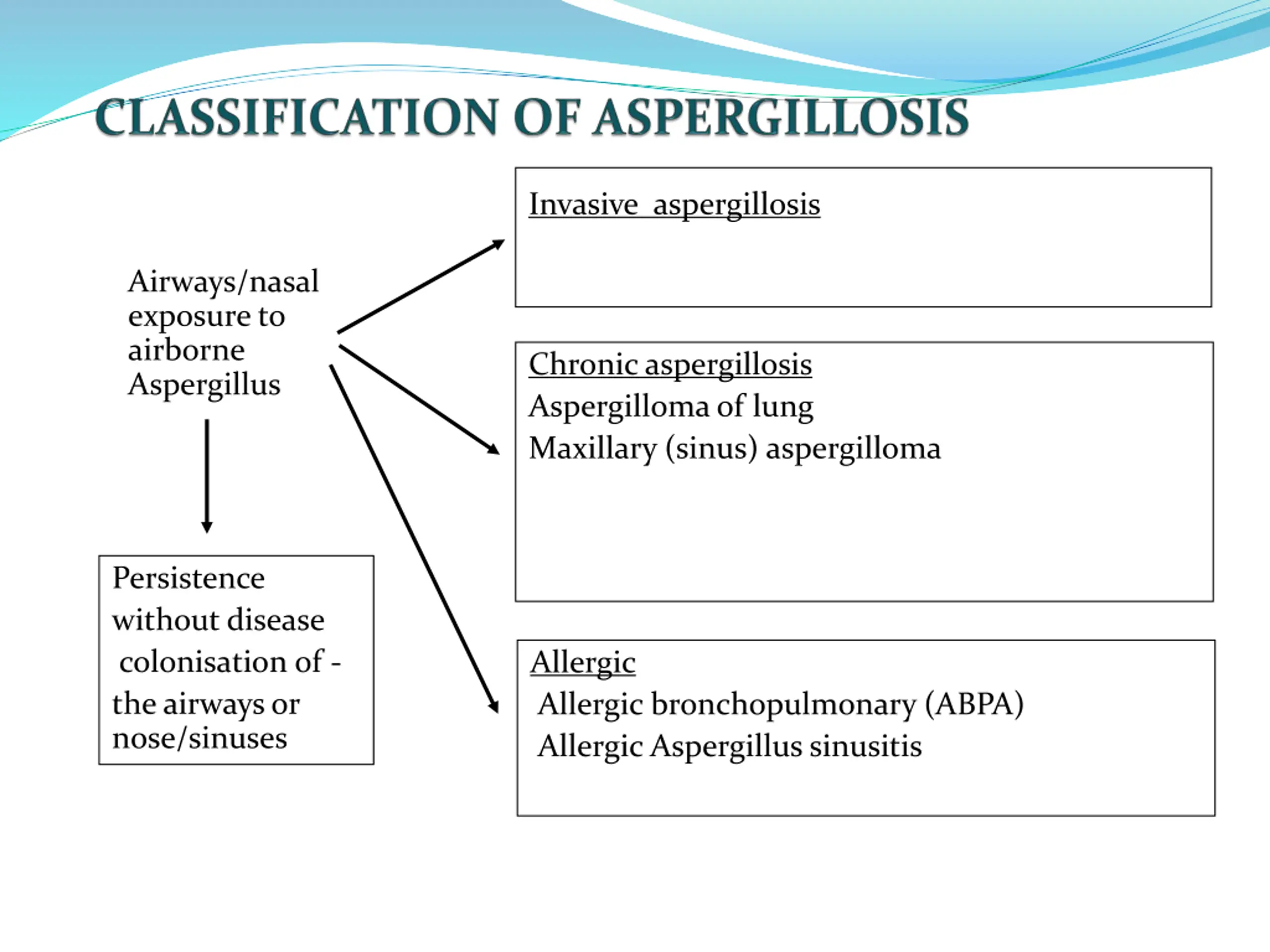 CLASSIFICATION OF ASPERGILLOSIS

Airways/nasal exposure to airborne Aspergillus

Persistence without disease colonisation of - the airways or nose/sinuses

Invasive aspergillosis

Chronic aspergillosis
Aspergilloma of lung
Maxillary (sinus) aspergilloma

Allergic
Allergic bronchopulmonary (ABPA)
Allergic Aspergillus sinusitis